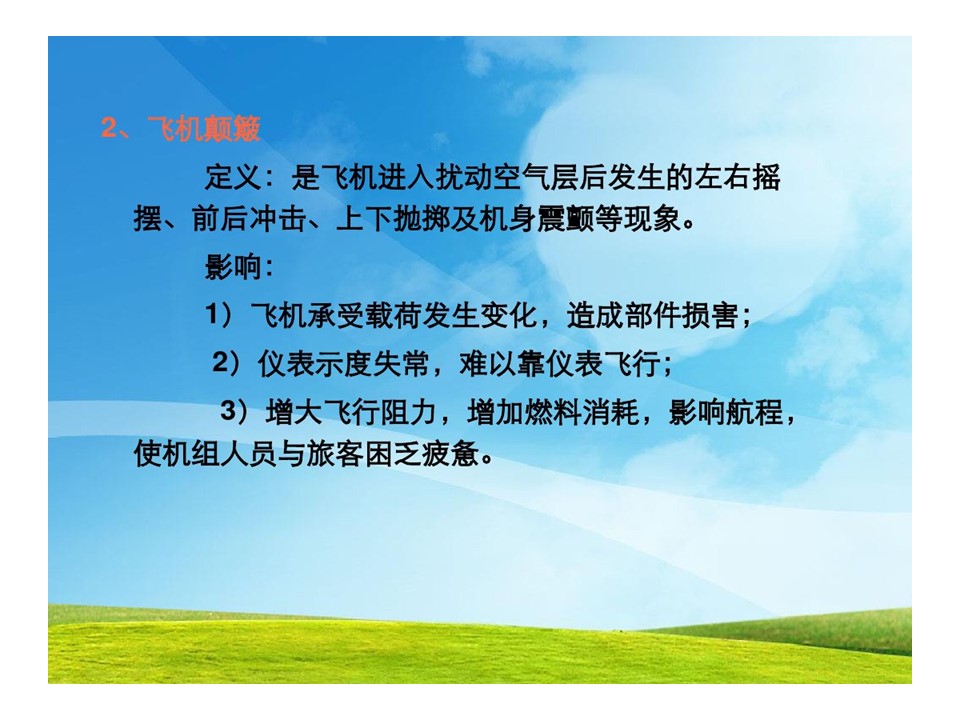 2、飞机颠簸

定义：是飞机进入扰动空气层后发生的左右摇摆、前后冲击、上下抛掷及机身震颤等现象。

影响：

1）飞机承受载荷发生变化，造成部件损害；

2）仪表示度失常，难以靠仪表飞行；

3）增大飞行阻力，增加燃料消耗，影响航程，使机组人员与旅客困乏疲惫。